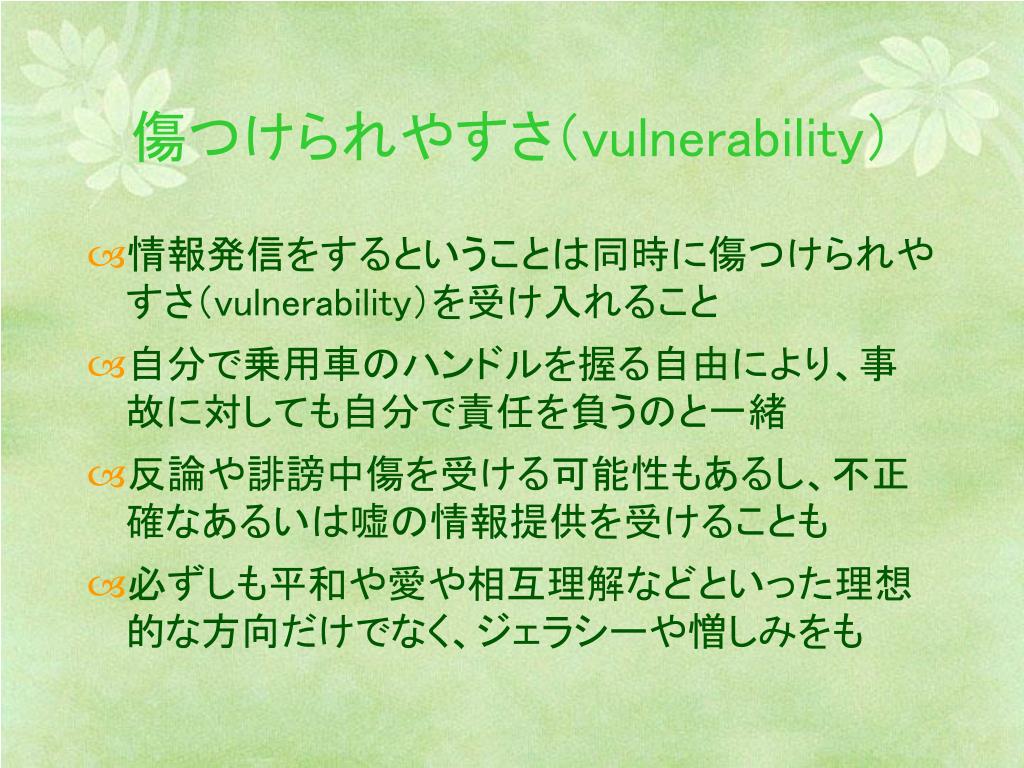 傷つけられやすさ（vulnerability）

情報発信をするということは同時に傷つけられやすさ（vulnerability）を受け入れること

自分で乗用車のハンドルを握る自由により、事故に対しても自分で責任を負うのと一緒

反論や誹謗中傷を受ける可能性もあるし、不正確なあるいは嘘の情報提供を受けることも

必ずしも平和や愛や相互理解などといった理想的な方向だけでなく、ジェラシーや憎しみをも